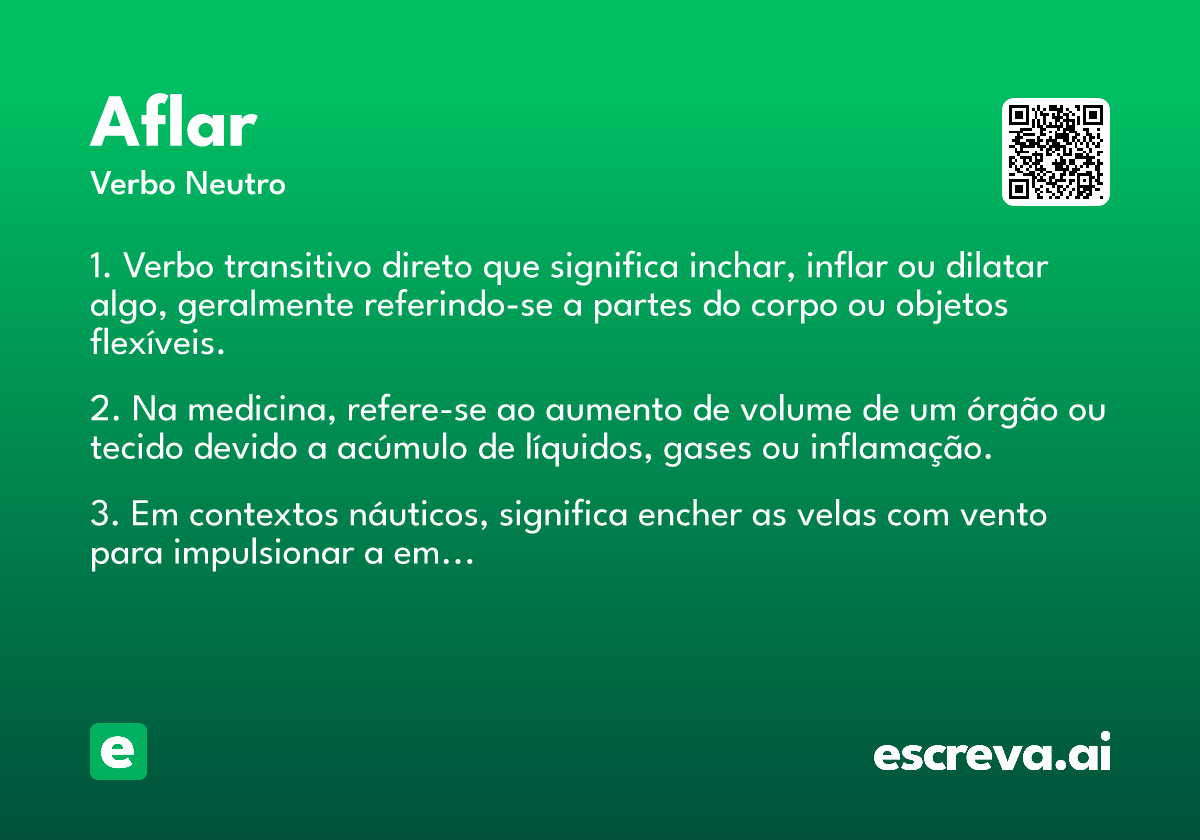 Aflar
Verbo Neutro

1. Verbo transitivo direto que significa inchar, inflar ou dilatar algo, geralmente referindo-se a partes do corpo ou objetos flexíveis.

2. Na medicina, refere-se ao aumento de volume de um órgão ou tecido devido a acúmulo de líquidos, gases ou inflamação.

3. Em contextos náuticos, significa encher as velas com vento para impulsionar a em...

e

escreva.ai